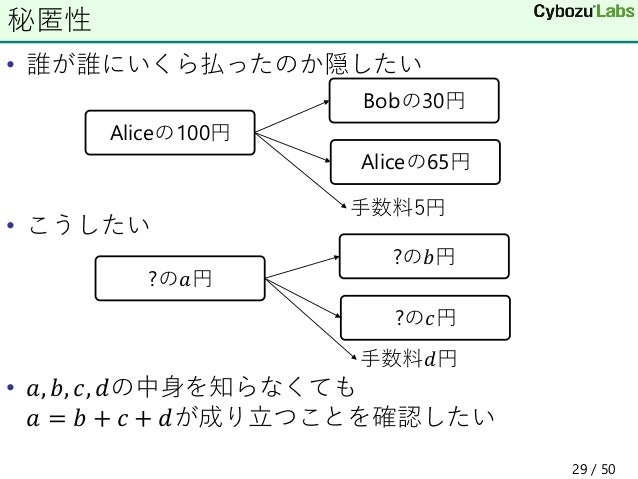 秘匿性

Cybozu Labs

• 誰が誰にいくら払ったのか隠したい

Aliceの100円

Bobの30円

Aliceの65円

手数料5円

• こうしたい

?の$a$円

?の$b$円

?の$c$円

手数料$d$円

• $a, b, c, d$の中身を知らなくても $a = b + c + d$が成り立つことを確認したい

29 / 50